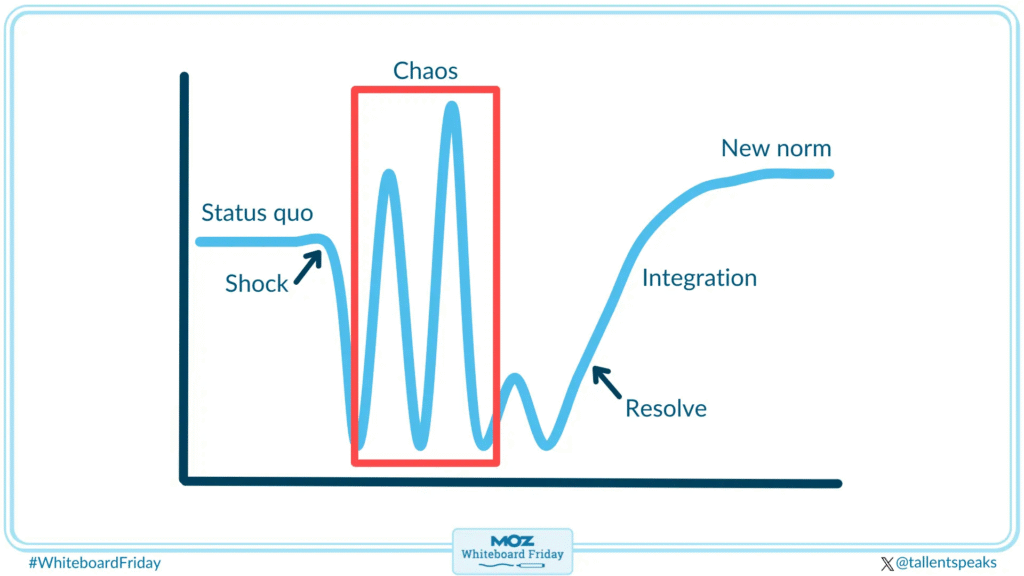 Chaos

New norm

Status quo

Shock

Integration

Resolve

#WhiteboardFriday

MOZ
Whiteboard Friday

@tallentspeaks